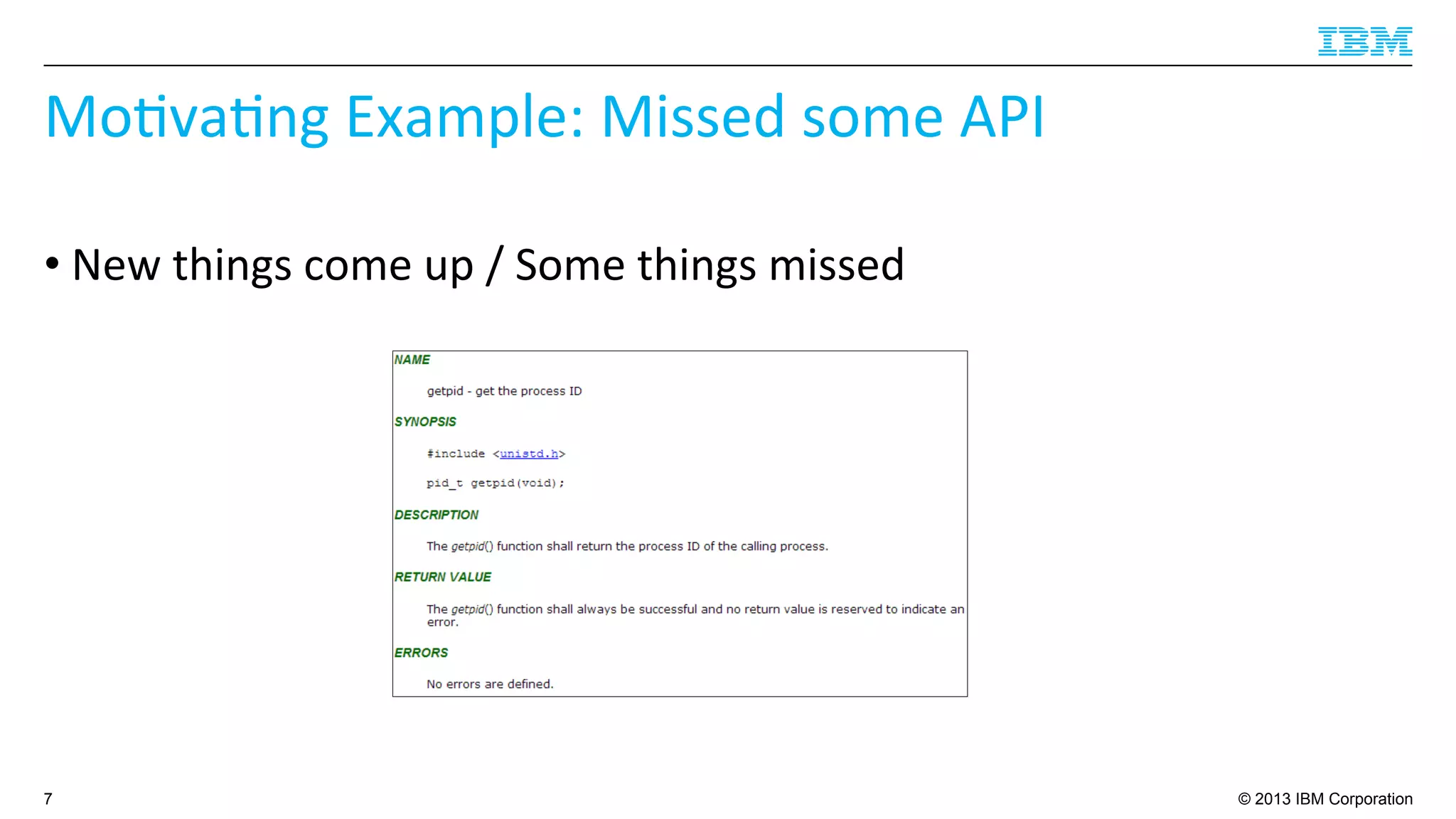 IBM

Motivating Example: Missed some API

• New things come up / Some things missed

NAME

getpid - get the process ID

SYNOPSIS

#include <unistd.h>

pid_t getpid(void);

DESCRIPTION

The getpid() function shall return the process ID of the calling process.

RETURN VALUE

The getpid() function shall always be successful and no return value is reserved to indicate an error.

ERRORS

No errors are defined.

7

© 2013 IBM Corporation